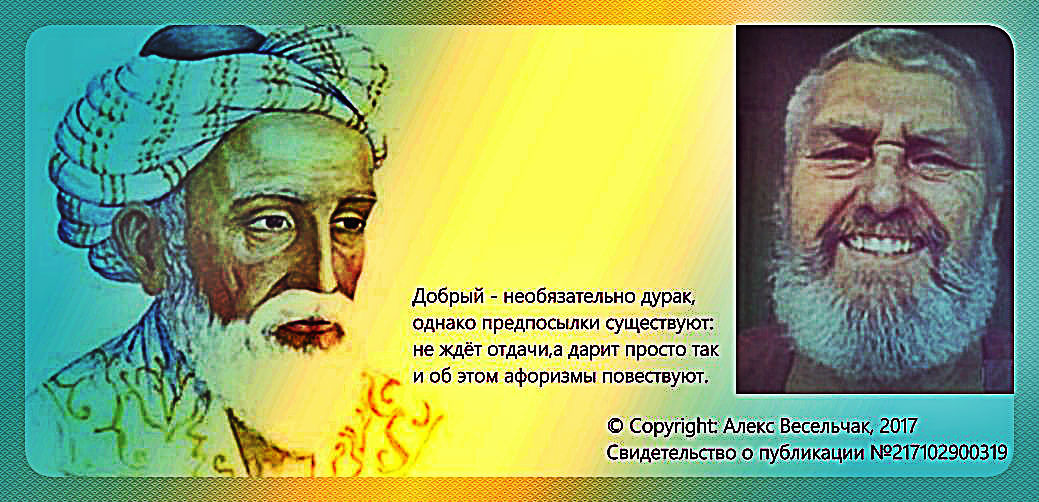 Добрый - необязательно дурак,
однако предпосылки существуют:
не ждёт отдачи,а дарит просто так
и об этом афоризмы повествуют.

© Copyright: Алекс Весельчак, 2017
Свидетельство о публикации №217102900319